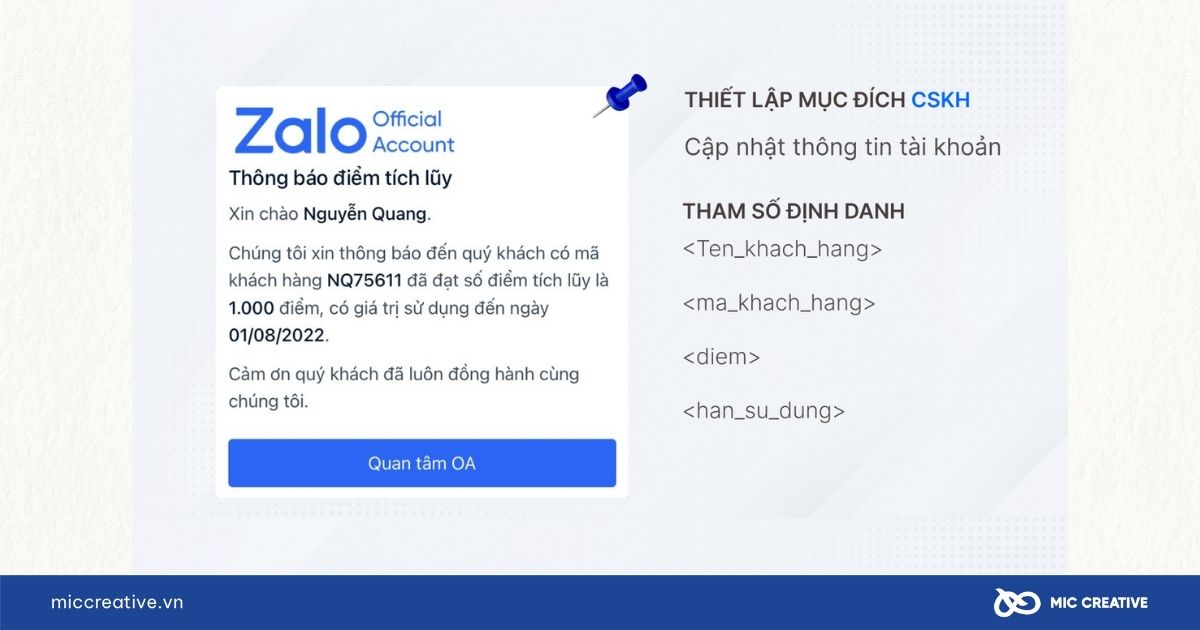 Zalo Official Account

Thông báo điểm tích lũy

Xin chào Nguyễn Quang.

Chúng tôi xin thông báo đến quý khách có mã khách hàng NQ75611 đã đạt số điểm tích lũy là 1.000 điểm, có giá trị sử dụng đến ngày 01/08/2022.

Cảm ơn quý khách đã luôn đồng hành cùng chúng tôi.

Quan tâm OA

THIẾT LẬP MỤC ĐÍCH CSKH

Cập nhật thông tin tài khoản

THAM SỐ ĐỊNH DANH

<Ten_khach_hang>

<ma_khach_hang>

<diem>

<han_su_dung>

miccreative.vn

MIC CREATIVE